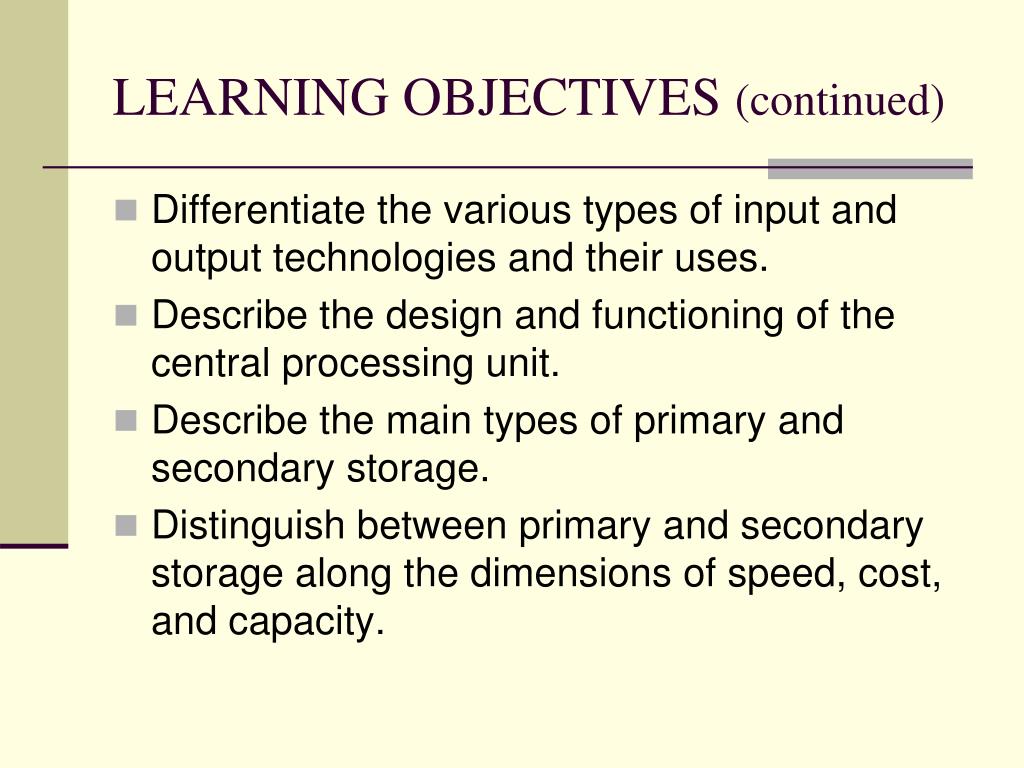 LEARNING OBJECTIVES (continued)

- Differentiate the various types of input and output technologies and their uses.
- Describe the design and functioning of the central processing unit.
- Describe the main types of primary and secondary storage.
- Distinguish between primary and secondary storage along the dimensions of speed, cost, and capacity.